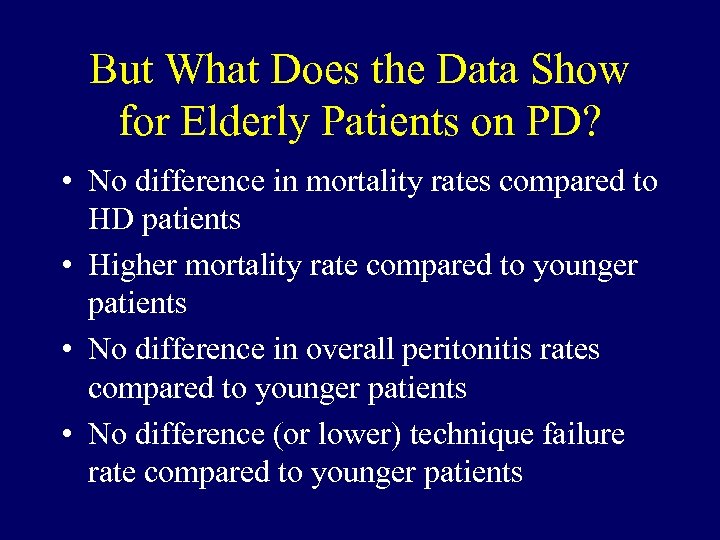 But What Does the Data Show for Elderly Patients on PD?

• No difference in mortality rates compared to HD patients
• Higher mortality rate compared to younger patients
• No difference in overall peritonitis rates compared to younger patients
• No difference (or lower) technique failure rate compared to younger patients